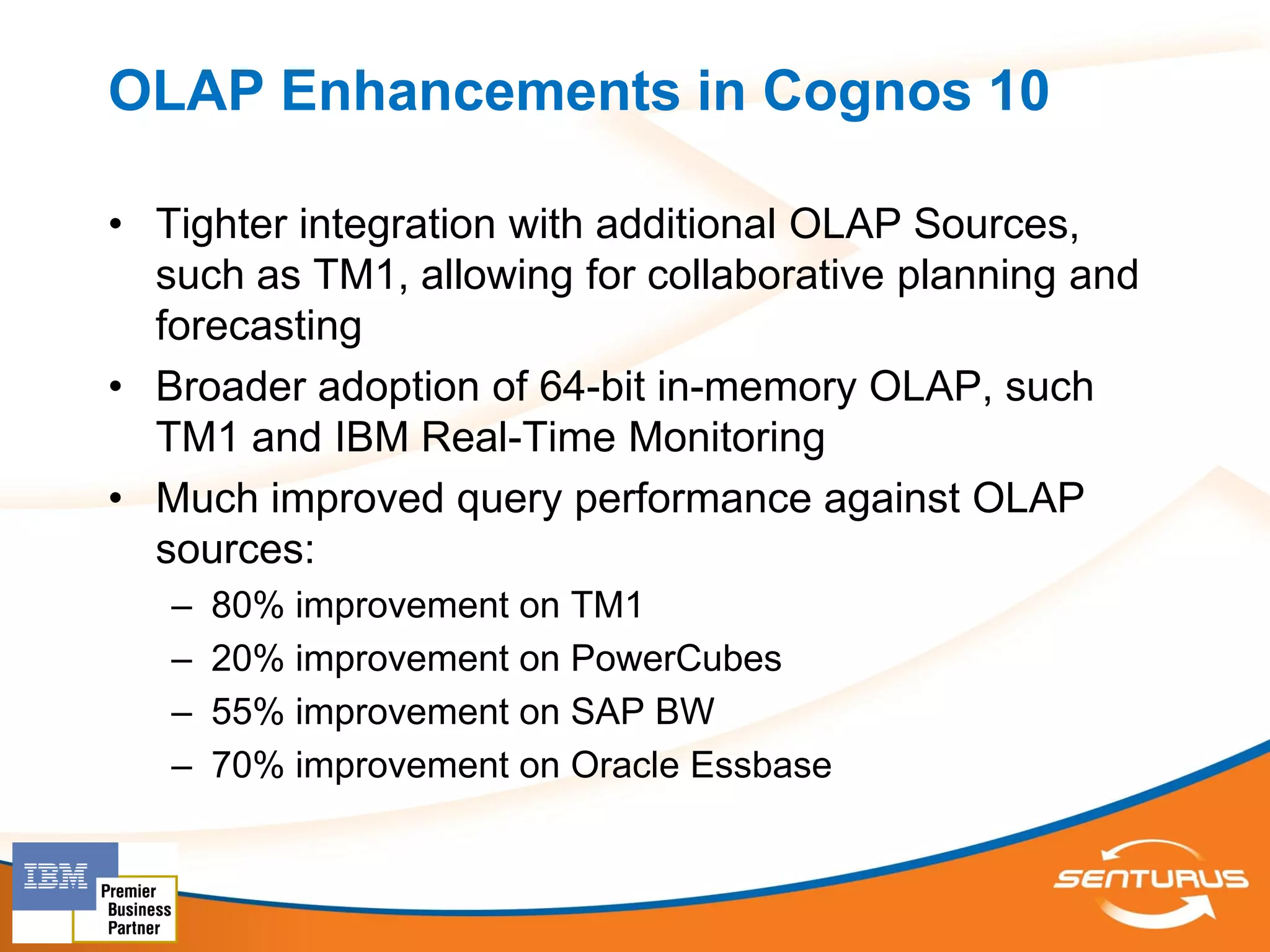 OLAP Enhancements in Cognos 10

• Tighter integration with additional OLAP Sources, such as TM1, allowing for collaborative planning and forecasting
• Broader adoption of 64-bit in-memory OLAP, such TM1 and IBM Real-Time Monitoring
• Much improved query performance against OLAP sources:
– 80% improvement on TM1
– 20% improvement on PowerCubes
– 55% improvement on SAP BW
– 70% improvement on Oracle Essbase

IBM Premier Business Partner

SENTURUS